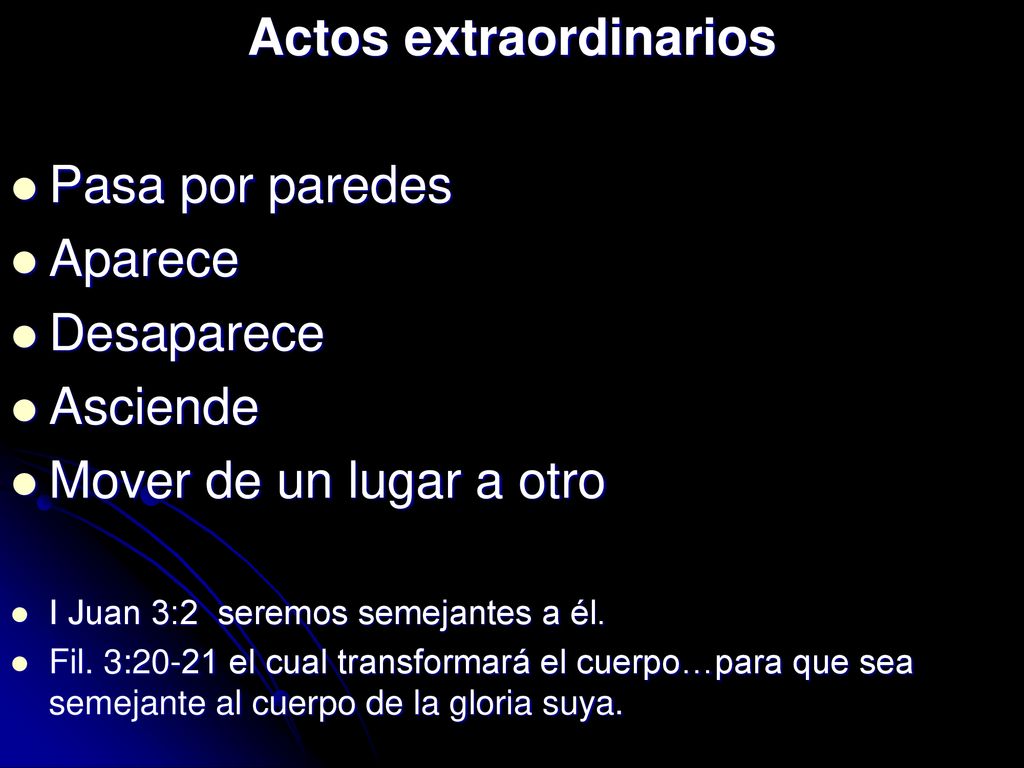 Actos extraordinarios

- Pasa por paredes
- Aparece
- Desaparece
- Asciende
- Mover de un lugar a otro

- I Juan 3:2 seremos semejantes a él.
- Fil. 3:20-21 el cual transformará el cuerpo…para que sea semejante al cuerpo de la gloria suya.